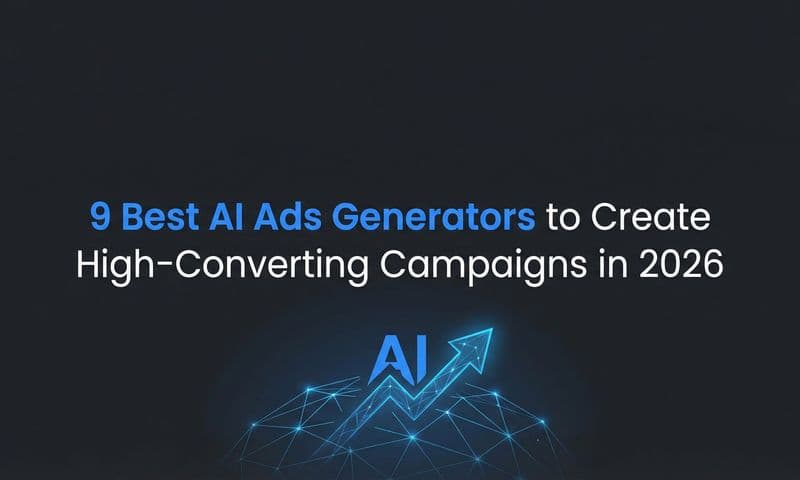 9 Best AI Ads Generators to Create High-Converting Campaigns in 2026

AI